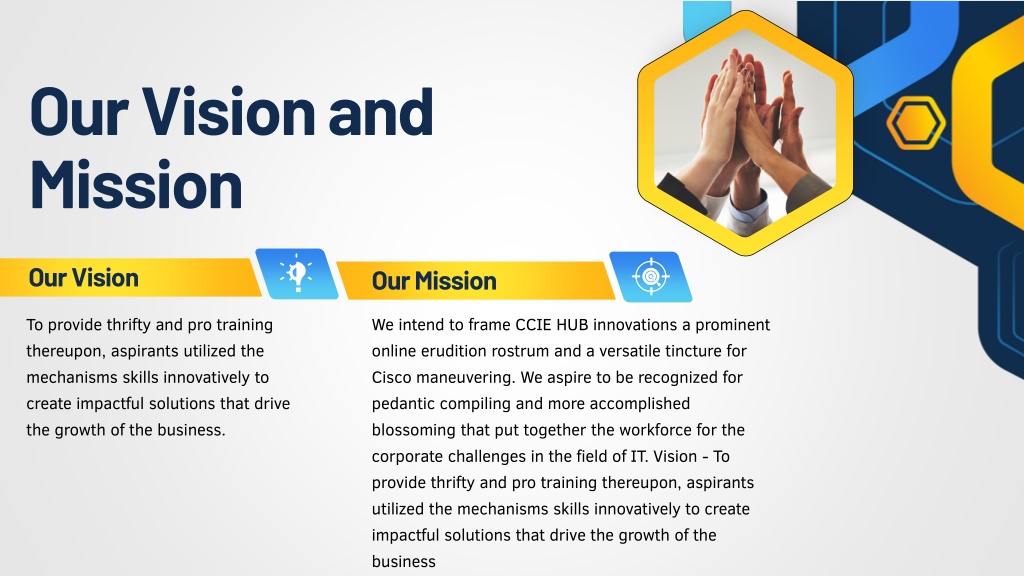 Our Vision and Mission

Our Vision

To provide thrifty and pro training thereupon, aspirants utilized the mechanisms skills innovatively to create impactful solutions that drive the growth of the business.

Our Mission

We intend to frame CCIE HUB innovations a prominent online erudition rostrum and a versatile tincture for Cisco maneuvering. We aspire to be recognized for pedantic compiling and more accomplished blossoming that put together the workforce for the corporate challenges in the field of IT. Vision - To provide thrifty and pro training thereupon, aspirants utilized the mechanisms skills innovatively to create impactful solutions that drive the growth of the business